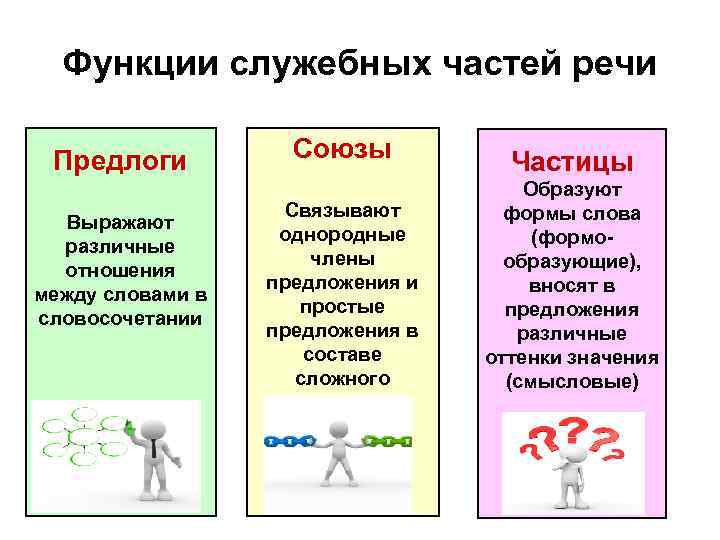 Функции служебных частей речи

Предлоги

Выражают различные отношения между словами в словосочетании

Союзы

Связывают однородные члены предложения и простые предложения в составе сложного

Частицы

Образуют формы слова (формообразующие), вносят в предложения различные оттенки значения (смысловые)

???